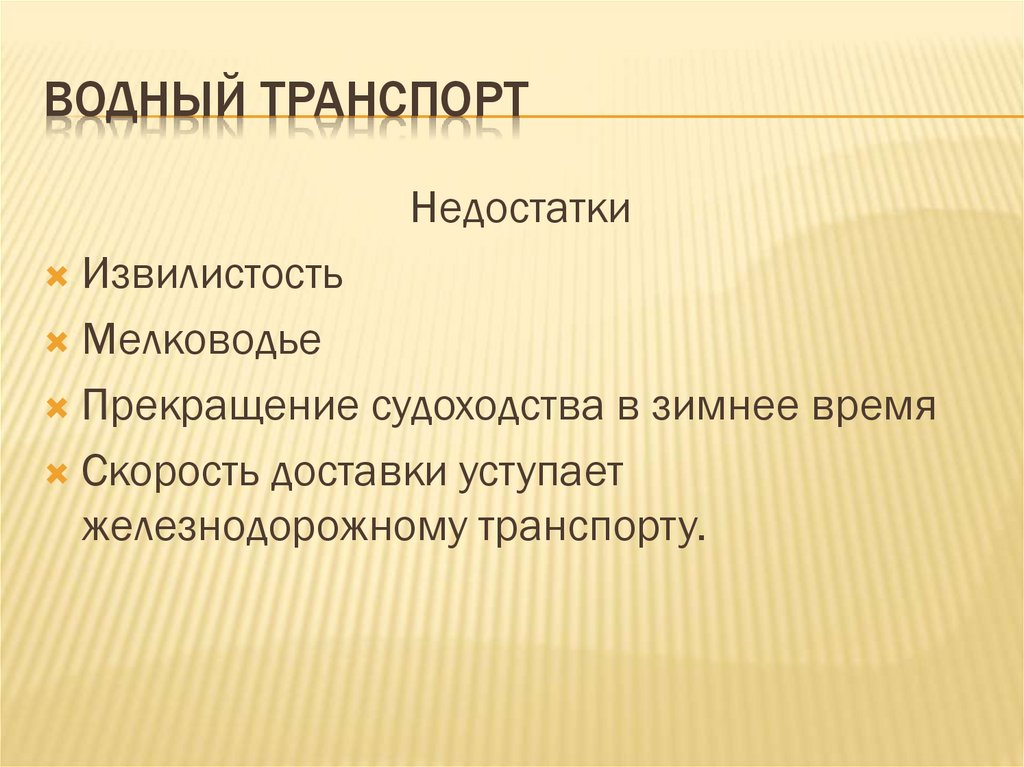 ВОДНЫЙ ТРАНСПОРТ

Недостатки

Извилистость

Мелководье

Прекращение судоходства в зимнее время

Скорость доставки уступает железнодорожному транспорту.